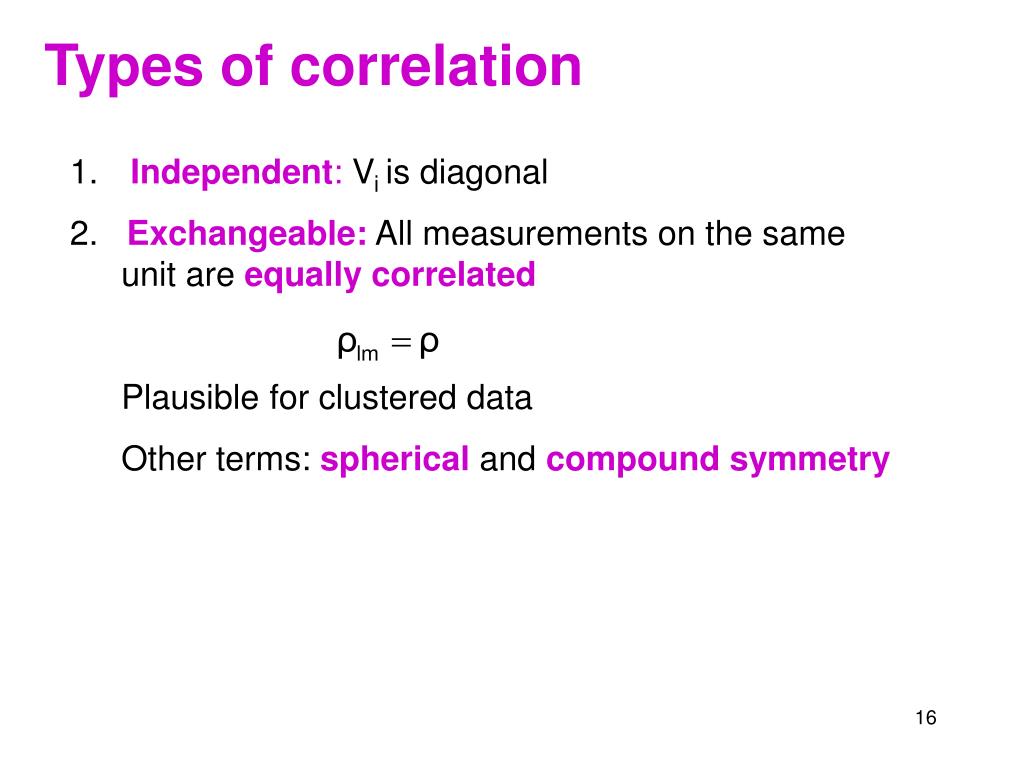 Types of correlation

1. Independent: $V_i$ is diagonal

2. Exchangeable: All measurements on the same unit are equally correlated

$\rho_{lm} = \rho$

Plausible for clustered data

Other terms: spherical and compound symmetry

16